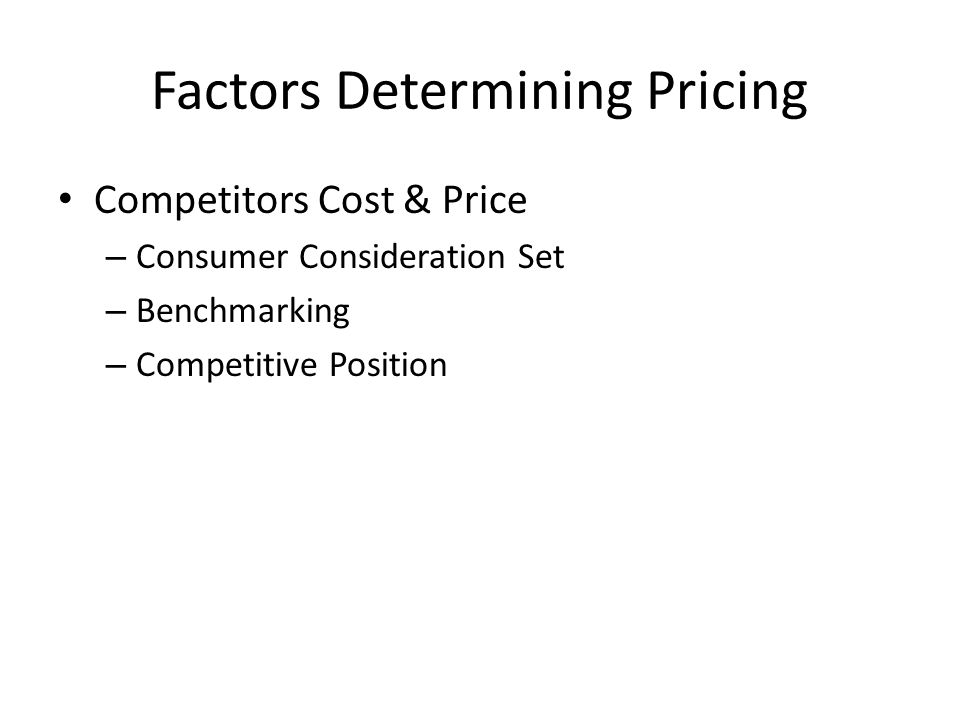 Factors Determining Pricing

• Competitors Cost & Price
– Consumer Consideration Set
– Benchmarking
– Competitive Position